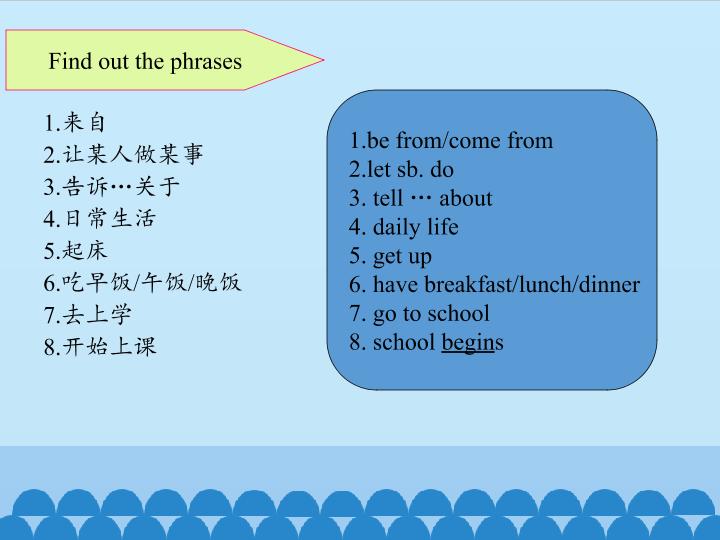 Find out the phrases

1.来自
2.让某人做某事
3.告诉…关于
4.日常生活
5.起床
6.吃早饭/午饭/晚饭
7.去上学
8.开始上课

1.be from/come from
2.let sb. do
3. tell … about
4. daily life
5. get up
6. have breakfast/lunch/dinner
7. go to school
8. school begins